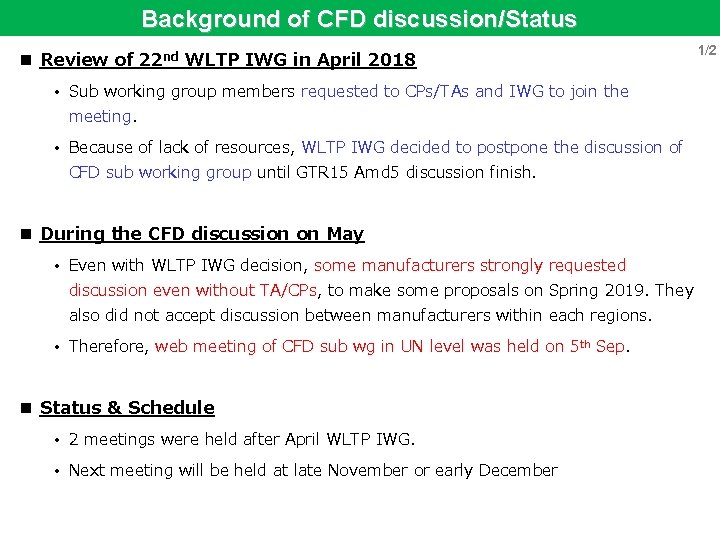 Background of CFD discussion/Status

1/2

■ Review of 22nd WLTP IWG in April 2018

• Sub working group members requested to CPs/TAs and IWG to join the meeting.

• Because of lack of resources, WLTP IWG decided to postpone the discussion of CFD sub working group until GTR15 Amd5 discussion finish.

■ During the CFD discussion on May

• Even with WLTP IWG decision, some manufacturers strongly requested discussion even without TA/CPs, to make some proposals on Spring 2019. They also did not accept discussion between manufacturers within each regions.

• Therefore, web meeting of CFD sub wg in UN level was held on 5th Sep.

■ Status & Schedule

• 2 meetings were held after April WLTP IWG.

• Next meeting will be held at late November or early December